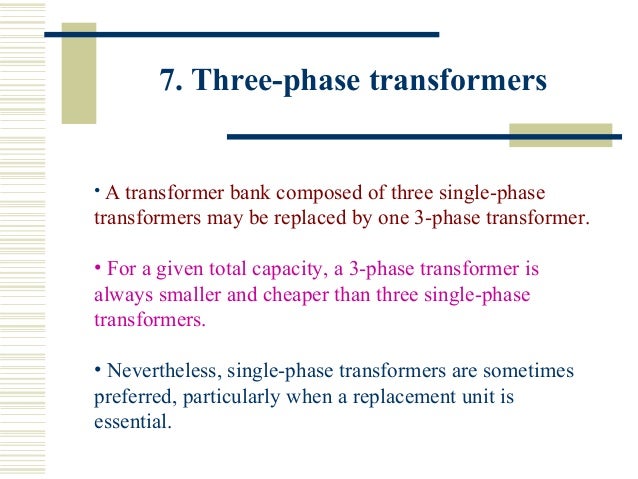 7. Three-phase transformers

• A transformer bank composed of three single-phase transformers may be replaced by one 3-phase transformer.

• For a given total capacity, a 3-phase transformer is always smaller and cheaper than three single-phase transformers.

• Nevertheless, single-phase transformers are sometimes preferred, particularly when a replacement unit is essential.